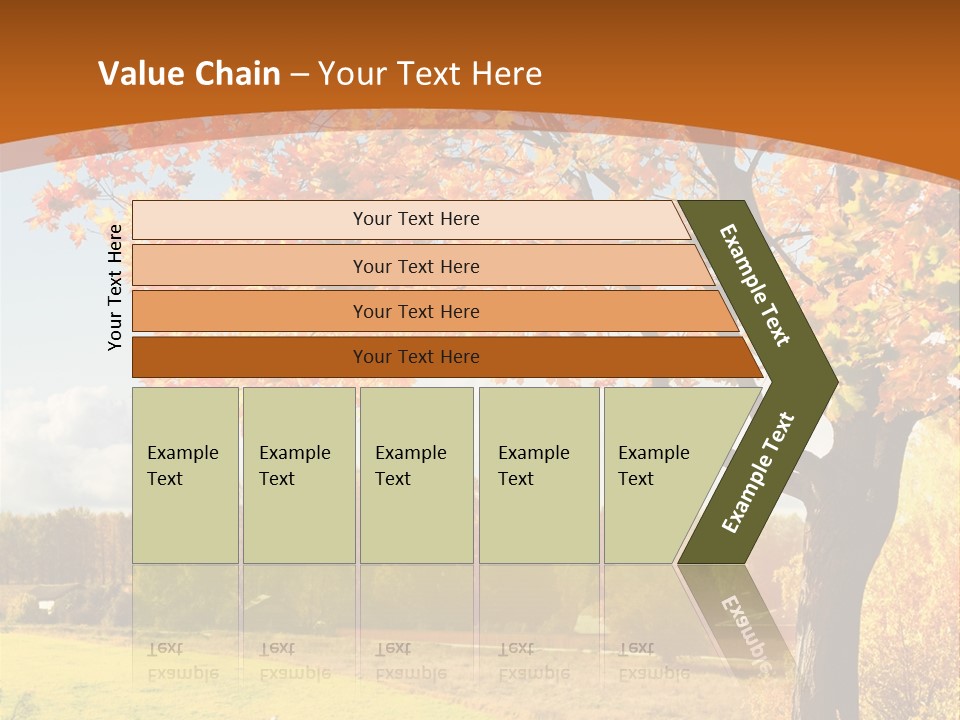 Value Chain – Your Text Here

Your Text Here

Your Text Here

Your Text Here

Your Text Here

Your Text Here

Example Text

Example Text

Example Text

Example Text

Example Text

Example Text

Example Text